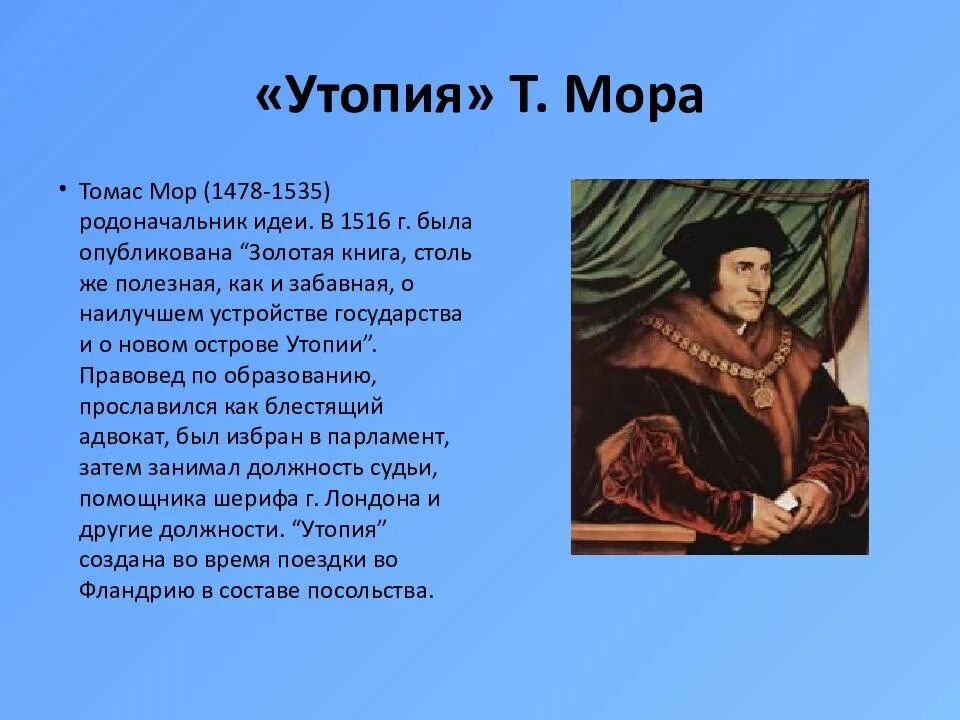 «Утопия» Т. Мора

• Томас Мор (1478-1535) родоначальник идеи. В 1516 г. была опубликована “Золотая книга, столь же полезная, как и забавная, о наилучшем устройстве государства и о новом острове Утопии”. Правовед по образованию, прославился как блестящий адвокат, был избран в парламент, затем занимал должность судьи, помощника шерифа г. Лондона и другие должности. “Утопия” создана во время поездки во Фландрию в составе посольства.